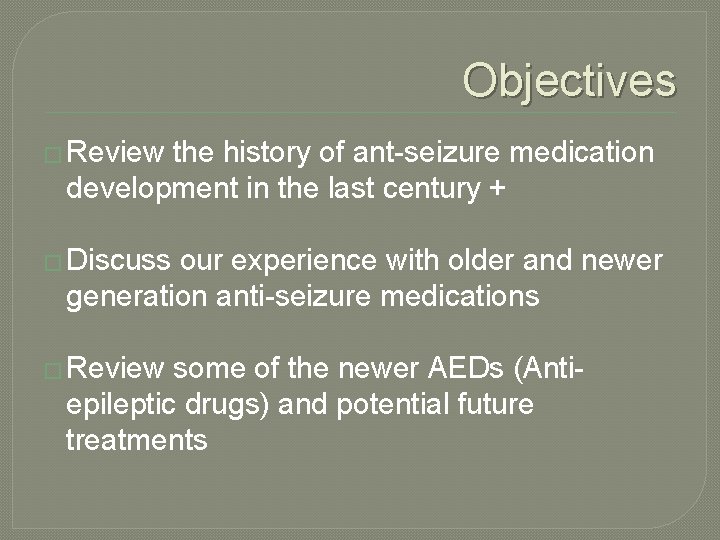 Objectives

Review the history of ant-seizure medication development in the last century +

Discuss our experience with older and newer generation anti-seizure medications

Review some of the newer AEDs (Anti-epileptic drugs) and potential future treatments